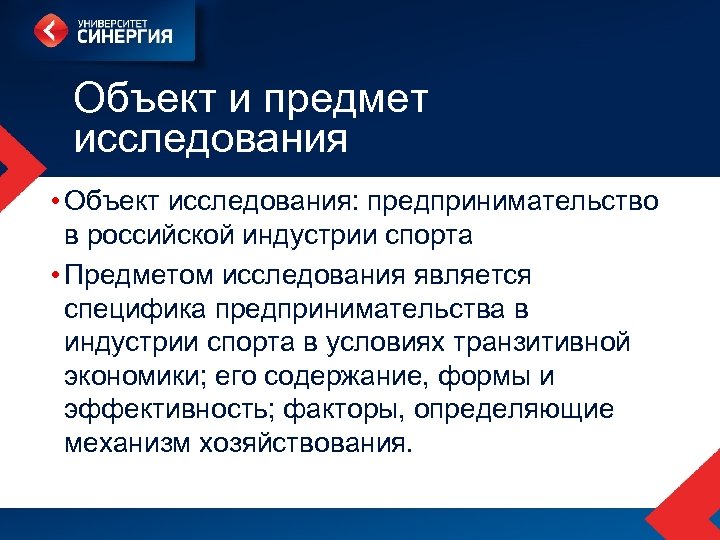 УНИВЕРСИТЕТ
СИНЕРГИЯ

Объект и предмет исследования

• Объект исследования: предпринимательство в российской индустрии спорта

• Предметом исследования является специфика предпринимательства в индустрии спорта в условиях транзитивной экономики; его содержание, формы и эффективность; факторы, определяющие механизм хозяйствования.